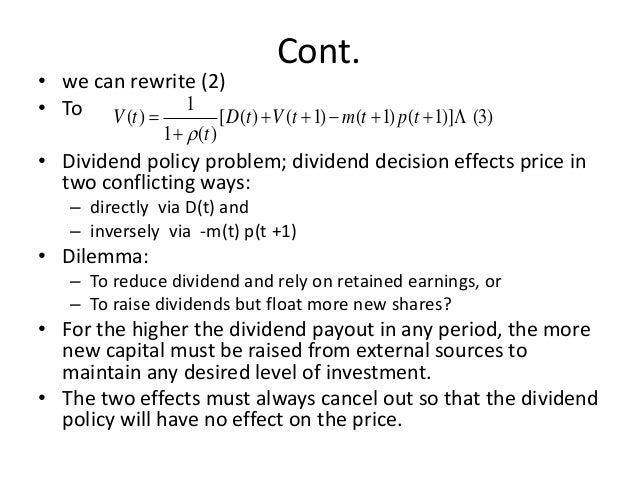 Cont.

• we can rewrite (2)
• To $V(t) = \frac{1}{1+\rho(t)}[D(t)+V(t+1)-m(t+1)p(t+1)]\Lambda$ (3)
• Dividend policy problem; dividend decision effects price in two conflicting ways:
  – directly via D(t) and
  – inversely via -m(t) p(t +1)
• Dilemma:
  – To reduce dividend and rely on retained earnings, or
  – To raise dividends but float more new shares?
• For the higher the dividend payout in any period, the more new capital must be raised from external sources to maintain any desired level of investment.
• The two effects must always cancel out so that the dividend policy will have no effect on the price.